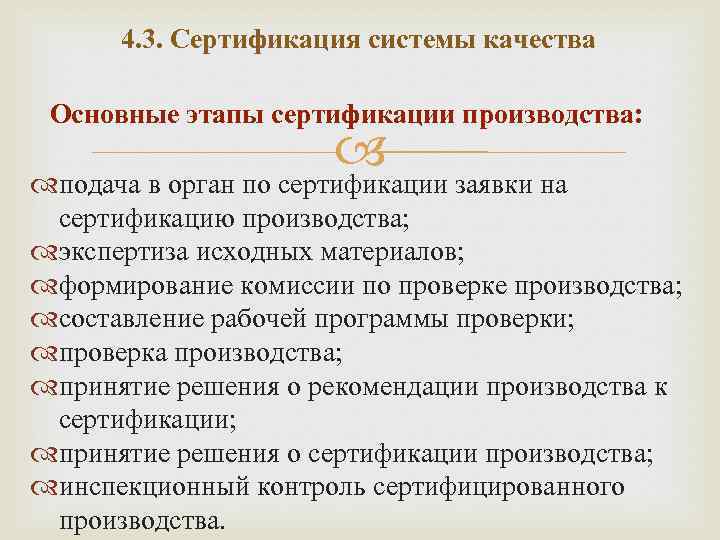 4.3. Сертификация системы качества

Основные этапы сертификации производства:

подача в орган по сертификации заявки на сертификацию производства;
экспертиза исходных материалов;
формирование комиссии по проверке производства;
составление рабочей программы проверки;
проверка производства;
принятие решения о рекомендации производства к сертификации;
принятие решения о сертификации производства;
инспекционный контроль сертифицированного производства.